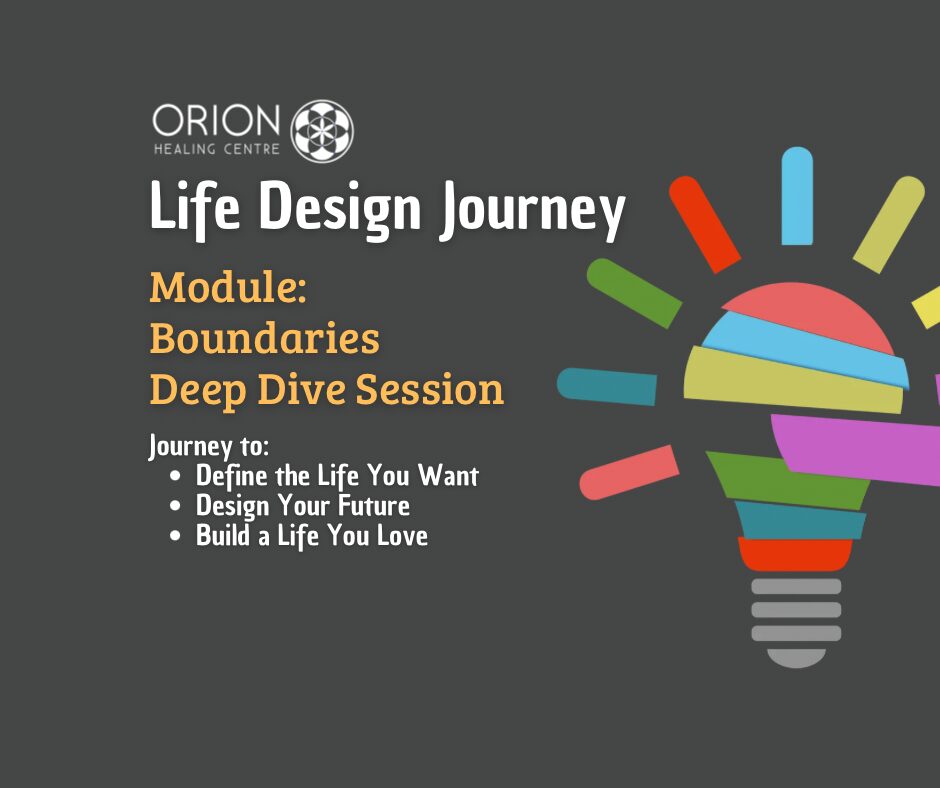 ORION
HEALING CENTRE

Life Design Journey

Module:
Boundaries
Deep Dive Session

Journey to:
- Define the Life You Want
- Design Your Future
- Build a Life You Love